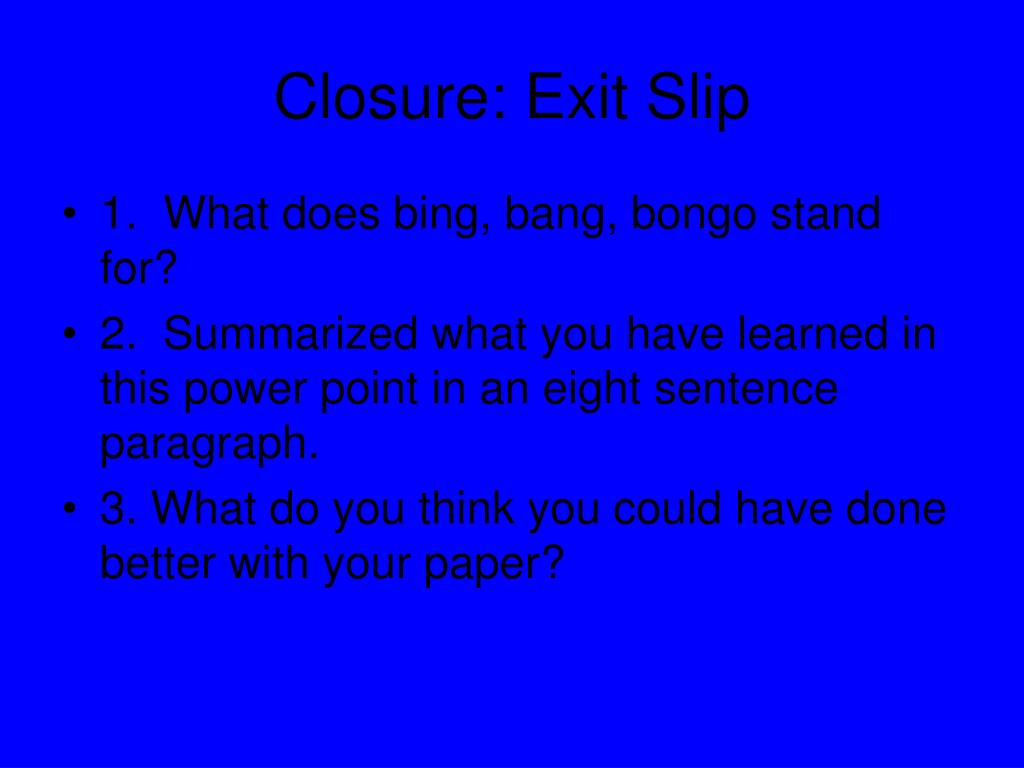 Closure: Exit Slip

• 1. What does bing, bang, bongo stand for?
• 2. Summarized what you have learned in this power point in an eight sentence paragraph.
• 3. What do you think you could have done better with your paper?